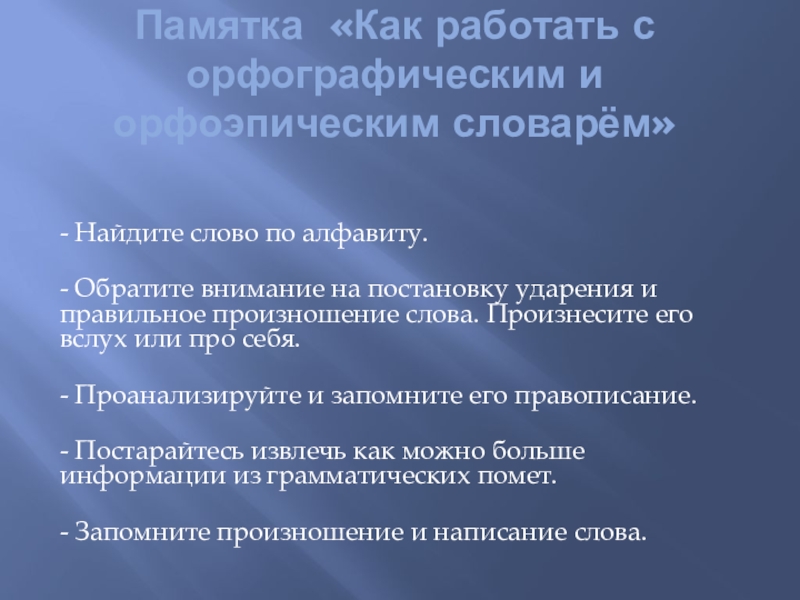 Памятка «Как работать с орфографическим и орфоэпическим словарём»

- Найдите слово по алфавиту.

- Обратите внимание на постановку ударения и правильное произношение слова. Произнесите его вслух или про себя.

- Проанализируйте и запомните его правописание.

- Постарайтесь извлечь как можно больше информации из грамматических помет.

- Запомните произношение и написание слова.